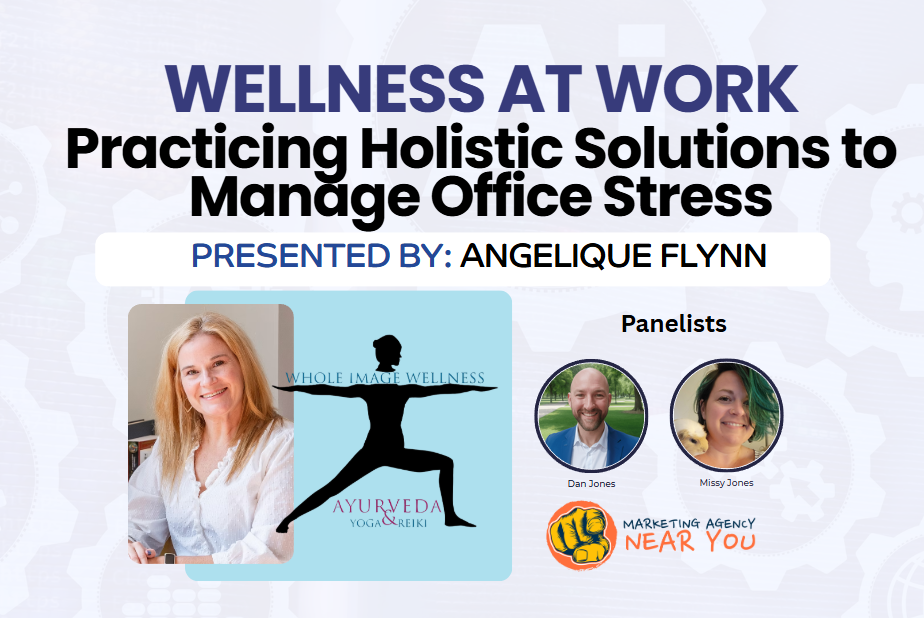 WELLNESS AT WORK
Practicing Holistic Solutions to Manage Office Stress

PRESENTED BY: ANGELIQUE FLYNN

WHOLE IMAGE WELLNESS

AYURVEDA YOGA & REIKI

Panelists

Dan Jones

Missy Jones

MARKETING AGENCY NEAR YOU